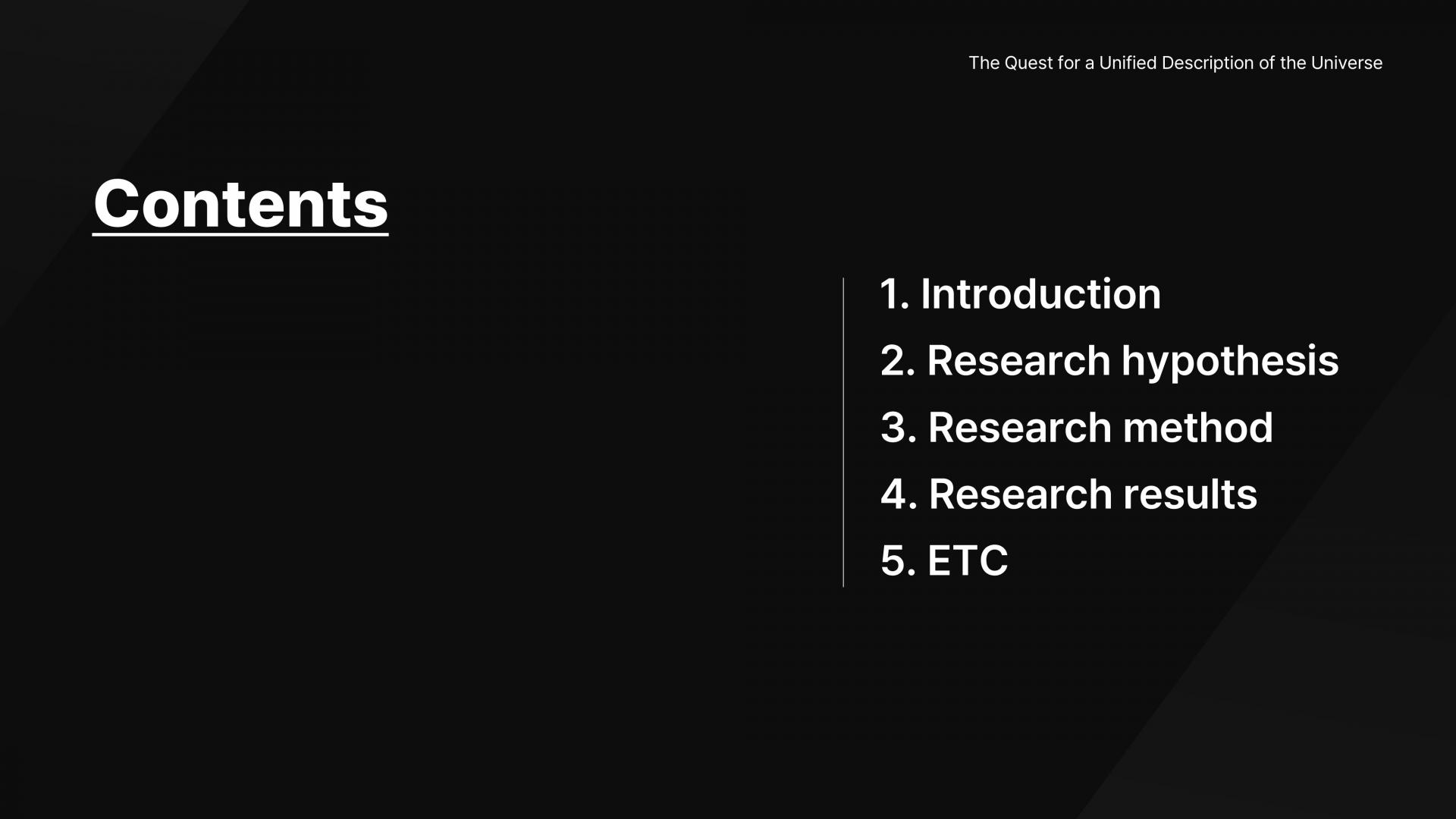 The Quest for a Unified Description of the Universe

Contents

1. Introduction
2. Research hypothesis
3. Research method
4. Research results
5. ETC